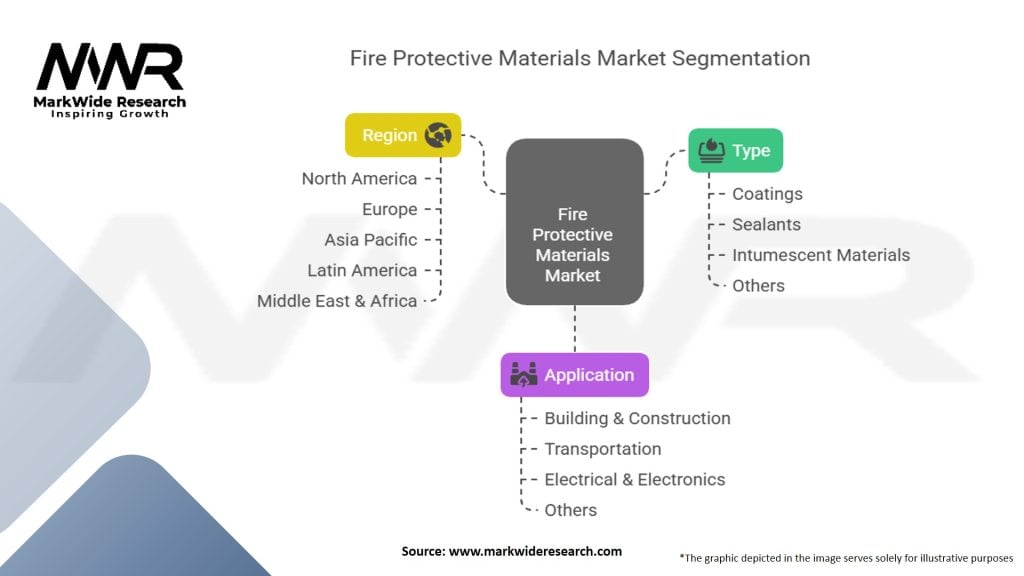 MWR
MarkWide Research
Inspiring Growth

Fire Protective Materials Market Segmentation

Region
North America
Europe
Asia Pacific
Latin America
Middle East & Africa

Fire Protective Materials Market

Type
Coatings
Sealants
Intumescent Materials
Others

Application
Building & Construction
Transportation
Electrical & Electronics
Others

Source: www.markwideresearch.com

*The graphic depicted in the image serves solely for illustrative purposes